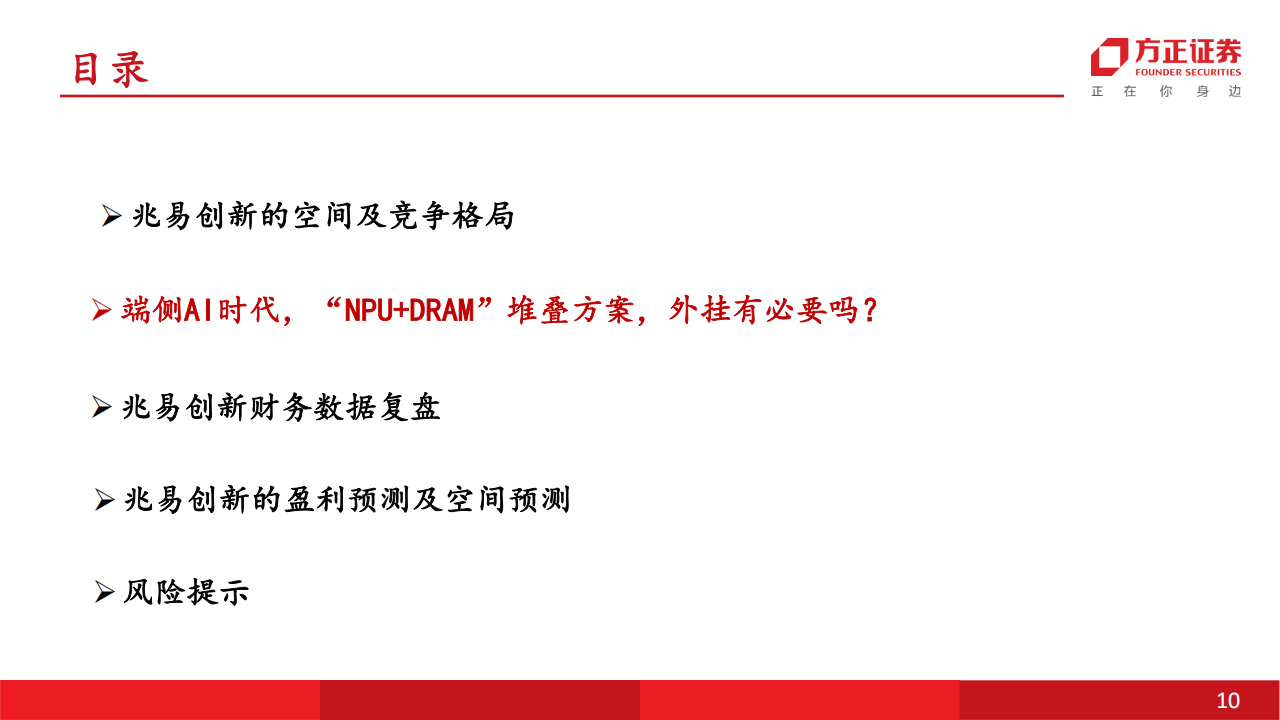 目录

方正证券
FOUNDER SECURITIES
正 在 你 身 边

➢ 兆易创新的空间及竞争格局

➢ 端侧AI时代，“NPU+DRAM”堆叠方案，外挂有必要吗？

➢ 兆易创新财务数据复盘

➢ 兆易创新的盈利预测及空间预测

➢ 风险提示

10